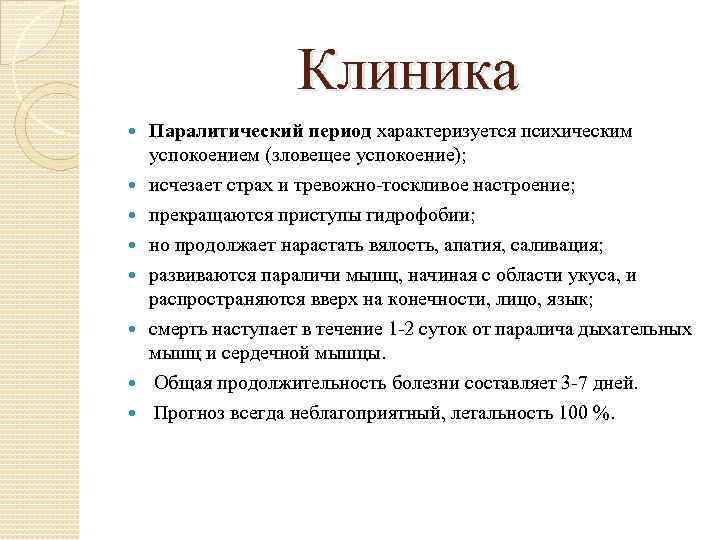 Клиника

- Паралитический период характеризуется психическим успокоением (зловещее успокоение);
- исчезает страх и тревожно-тоскливое настроение;
- прекращаются приступы гидрофобии;
- но продолжает нарастать вялость, апатия, саливация;
- развиваются параличи мышц, начиная с области укуса, и распространяются вверх на конечности, лицо, язык;
- смерть наступает в течение 1-2 суток от паралича дыхательных мышц и сердечной мышцы.
- Общая продолжительность болезни составляет 3-7 дней.
- Прогноз всегда неблагоприятный, летальность 100 %.